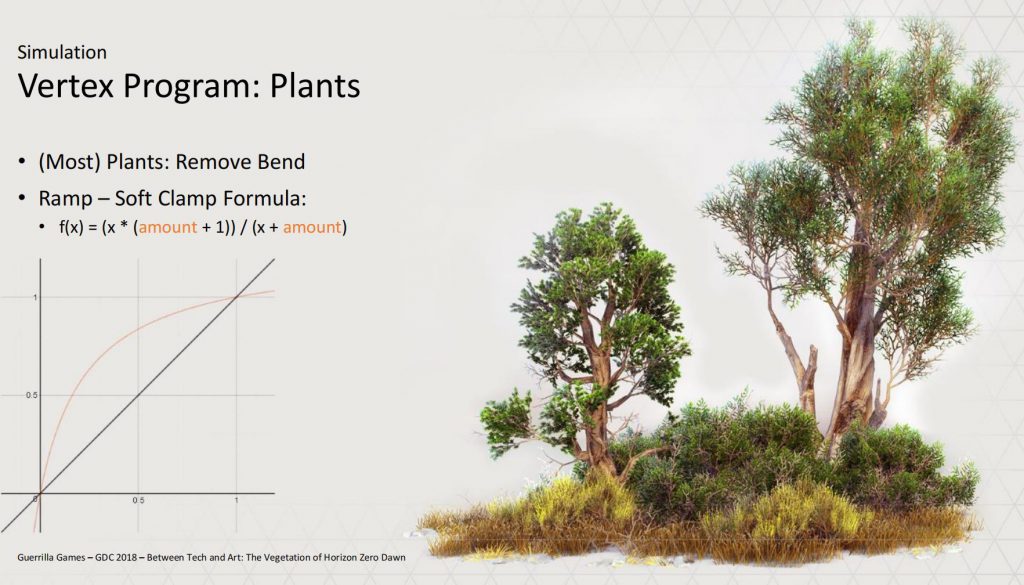 Simulation
Vertex Program: Plants

• (Most) Plants: Remove Bend
• Ramp – Soft Clamp Formula:
  • f(x) = (x * (amount + 1)) / (x + amount)

1
0.5
0
0.5
1

Guerrilla Games – GDC 2018 – Between Tech and Art: The Vegetation of Horizon Zero Dawn